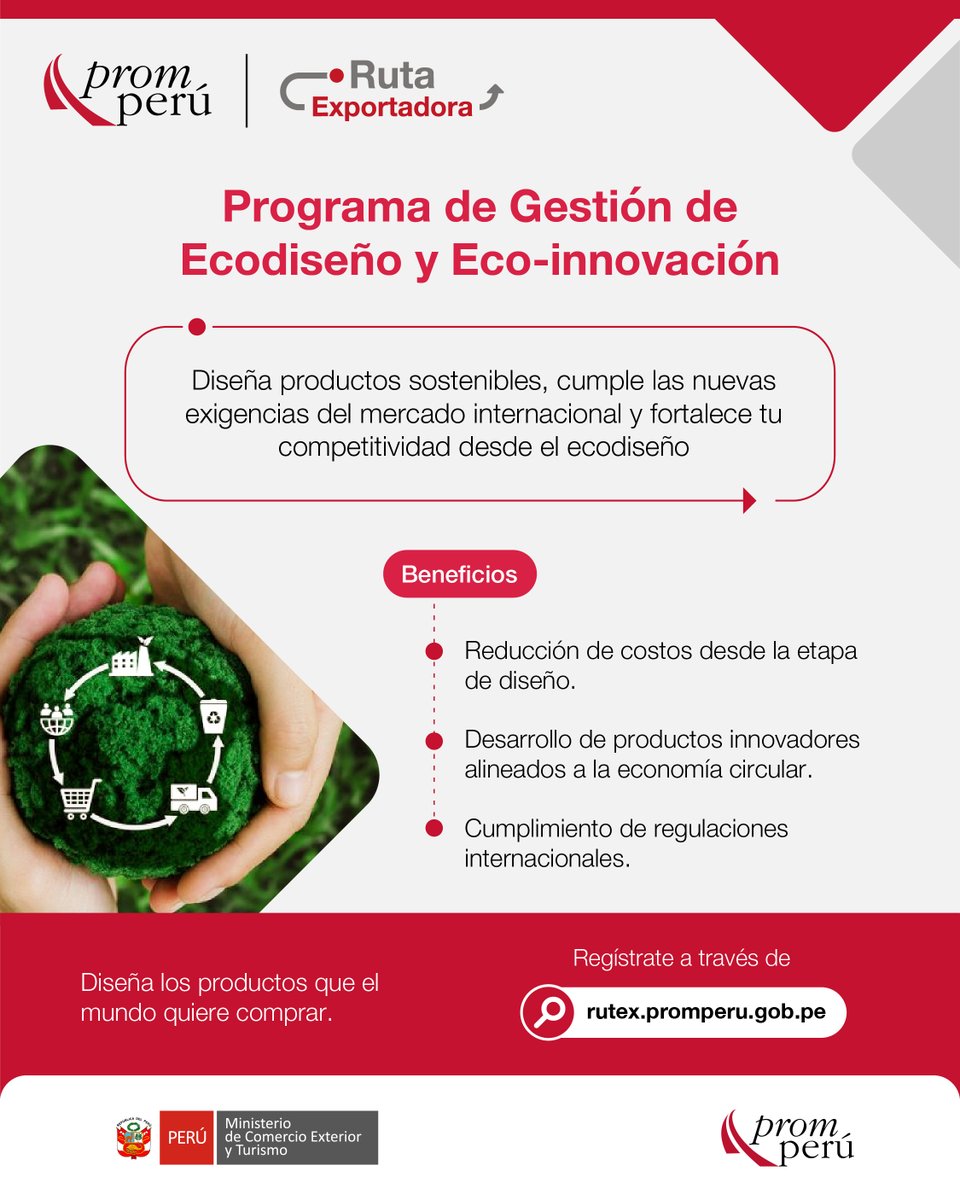 prom perú

Ruta Exportadora

Programa de Gestión de Ecodiseño y Eco-innovación

Diseña productos sostenibles, cumple las nuevas exigencias del mercado internacional y fortalece tu competitividad desde el ecodiseño

Beneficios

Reducción de costos desde la etapa de diseño.

Desarrollo de productos innovadores alineados a la economía circular.

Cumplimiento de regulaciones internacionales.

Diseña los productos que el mundo quiere comprar.

Regístrate a través de

rutex.promperu.gob.pe

PERÚ Ministerio de Comercio Exterior y Turismo

prom perú